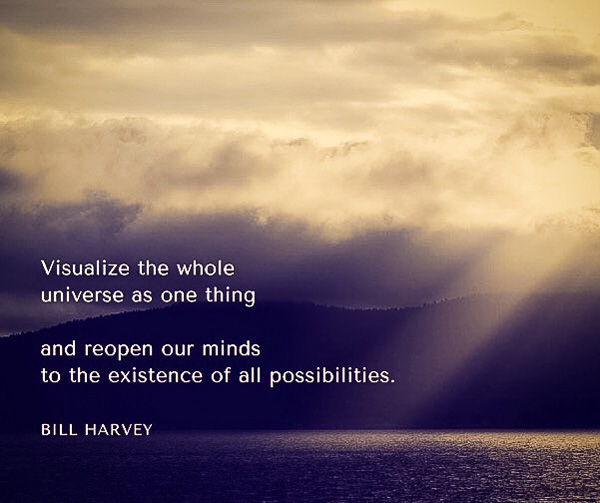 Visualize the whole universe as one thing

and reopen our minds to the existence of all possibilities.

BILL HARVEY